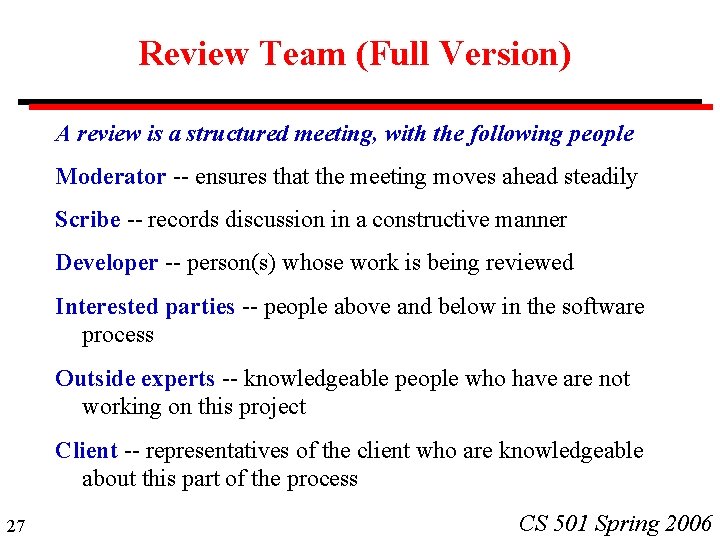 Review Team (Full Version)

A review is a structured meeting, with the following people

Moderator -- ensures that the meeting moves ahead steadily

Scribe -- records discussion in a constructive manner

Developer -- person(s) whose work is being reviewed

Interested parties -- people above and below in the software process

Outside experts -- knowledgeable people who have are not working on this project

Client -- representatives of the client who are knowledgeable about this part of the process

27

CS 501 Spring 2006